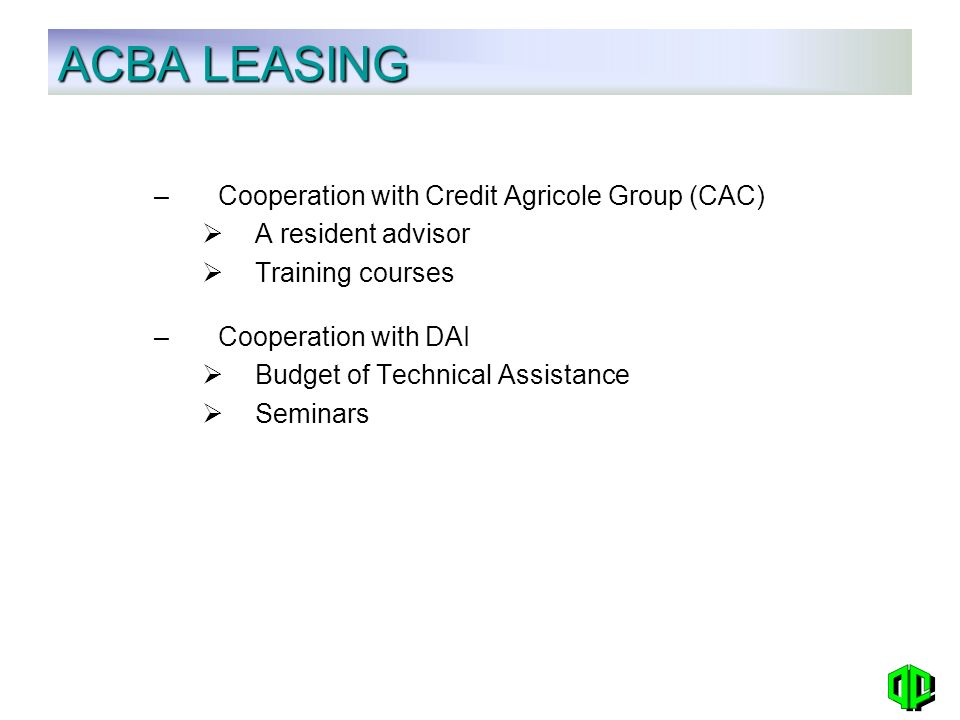 ACBA LEASING

– Cooperation with Credit Agricole Group (CAC)
➢ A resident advisor
➢ Training courses

– Cooperation with DAI
➢ Budget of Technical Assistance
➢ Seminars